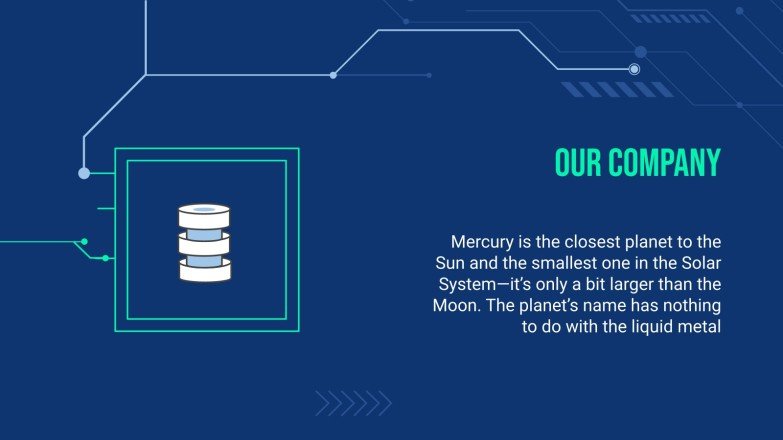 OUR COMPANY

Mercury is the closest planet to the Sun and the smallest one in the Solar System—it's only a bit larger than the Moon. The planet's name has nothing to do with the liquid metal